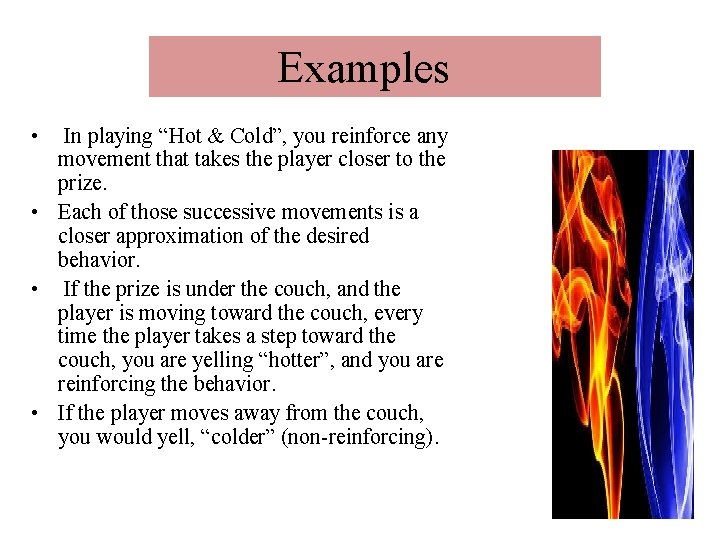 Examples

• In playing “Hot & Cold”, you reinforce any movement that takes the player closer to the prize.

• Each of those successive movements is a closer approximation of the desired behavior.

• If the prize is under the couch, and the player is moving toward the couch, every time the player takes a step toward the couch, you are yelling “hotter”, and you are reinforcing the behavior.

• If the player moves away from the couch, you would yell, “colder” (non-reinforcing).